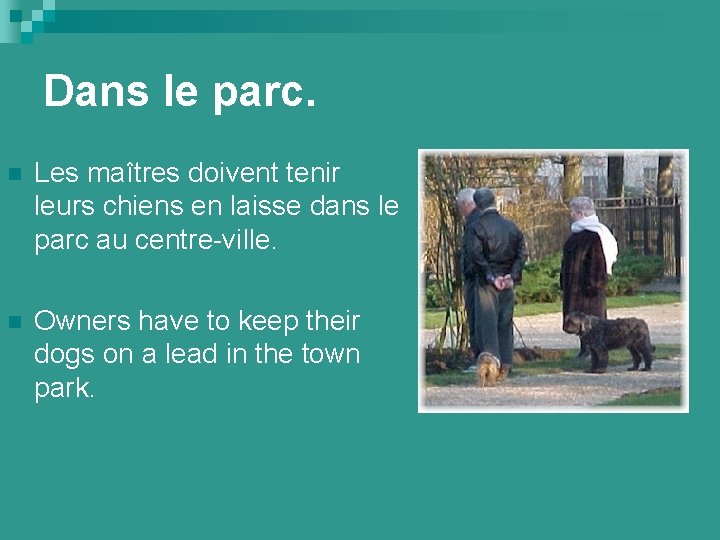 Dans le parc.

Les maîtres doivent tenir leurs chiens en laisse dans le parc au centre-ville.

Owners have to keep their dogs on a lead in the town park.